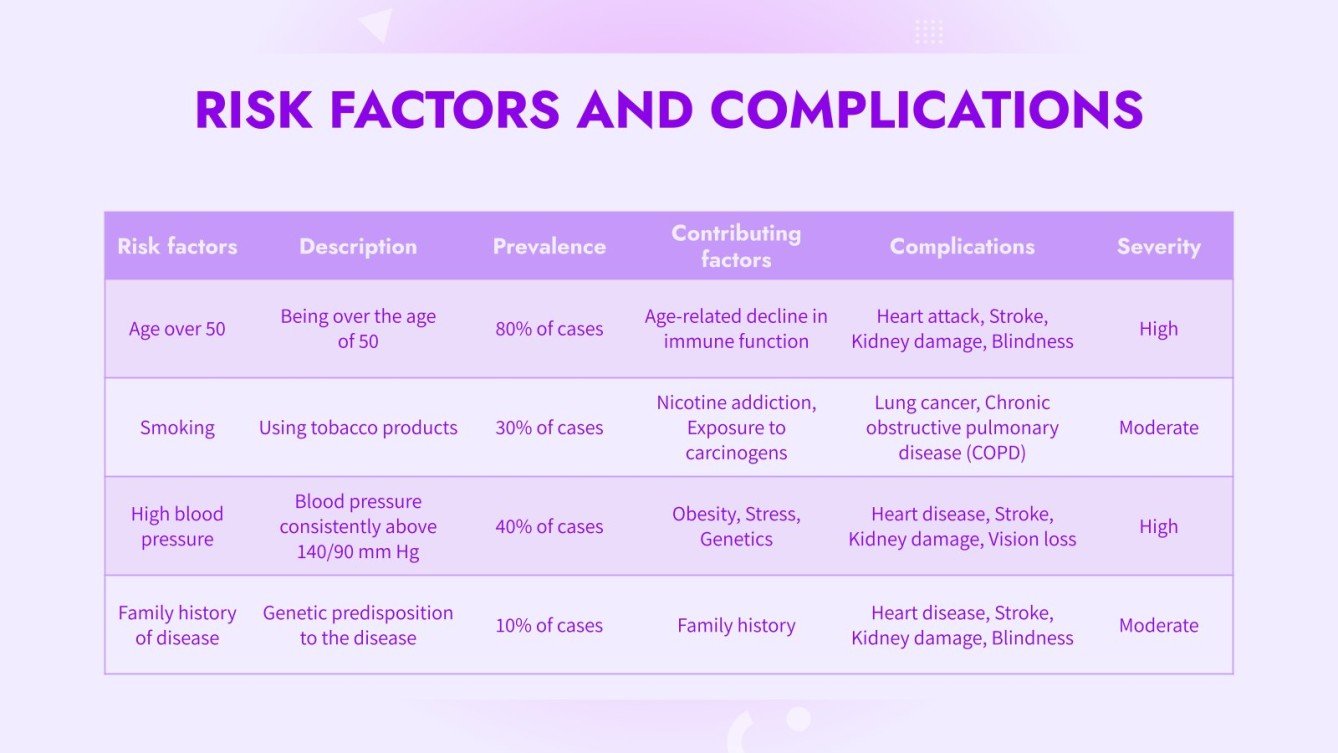 RISK FACTORS AND COMPLICATIONS

| Risk factors | Description | Prevalence | Contributing factors | Complications | Severity |
|---|---|---|---|---|---|
| Age over 50 | Being over the age of 50 | 80% of cases | Age-related decline in immune function | Heart attack, Stroke, Kidney damage, Blindness | High |
| Smoking | Using tobacco products | 30% of cases | Nicotine addiction, Exposure to carcinogens | Lung cancer, Chronic obstructive pulmonary disease (COPD) | Moderate |
| High blood pressure | Blood pressure consistently above 140/90 mm Hg | 40% of cases | Obesity, Stress, Genetics | Heart disease, Stroke, Kidney damage, Vision loss | High |
| Family history of disease | Genetic predisposition to the disease | 10% of cases | Family history | Heart disease, Stroke, Kidney damage, Blindness | Moderate |